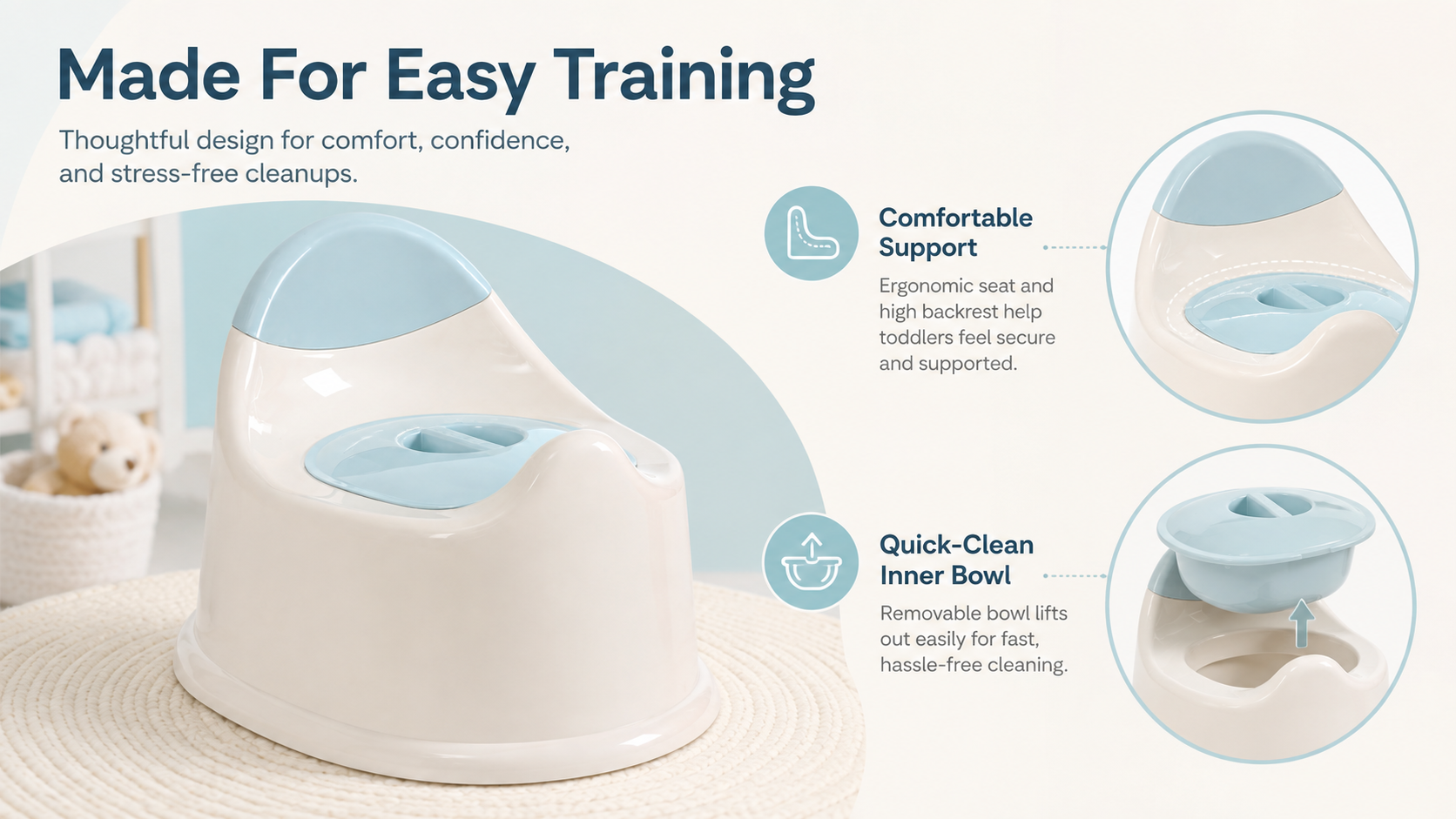 Made For Easy Training

Thoughtful design for comfort, confidence, and stress-free cleanups.

Comfortable Support

Ergonomic seat and high backrest help toddlers feel secure and supported.

Quick-Clean Inner Bowl

Removable bowl lifts out easily for fast, hassle-free cleaning.